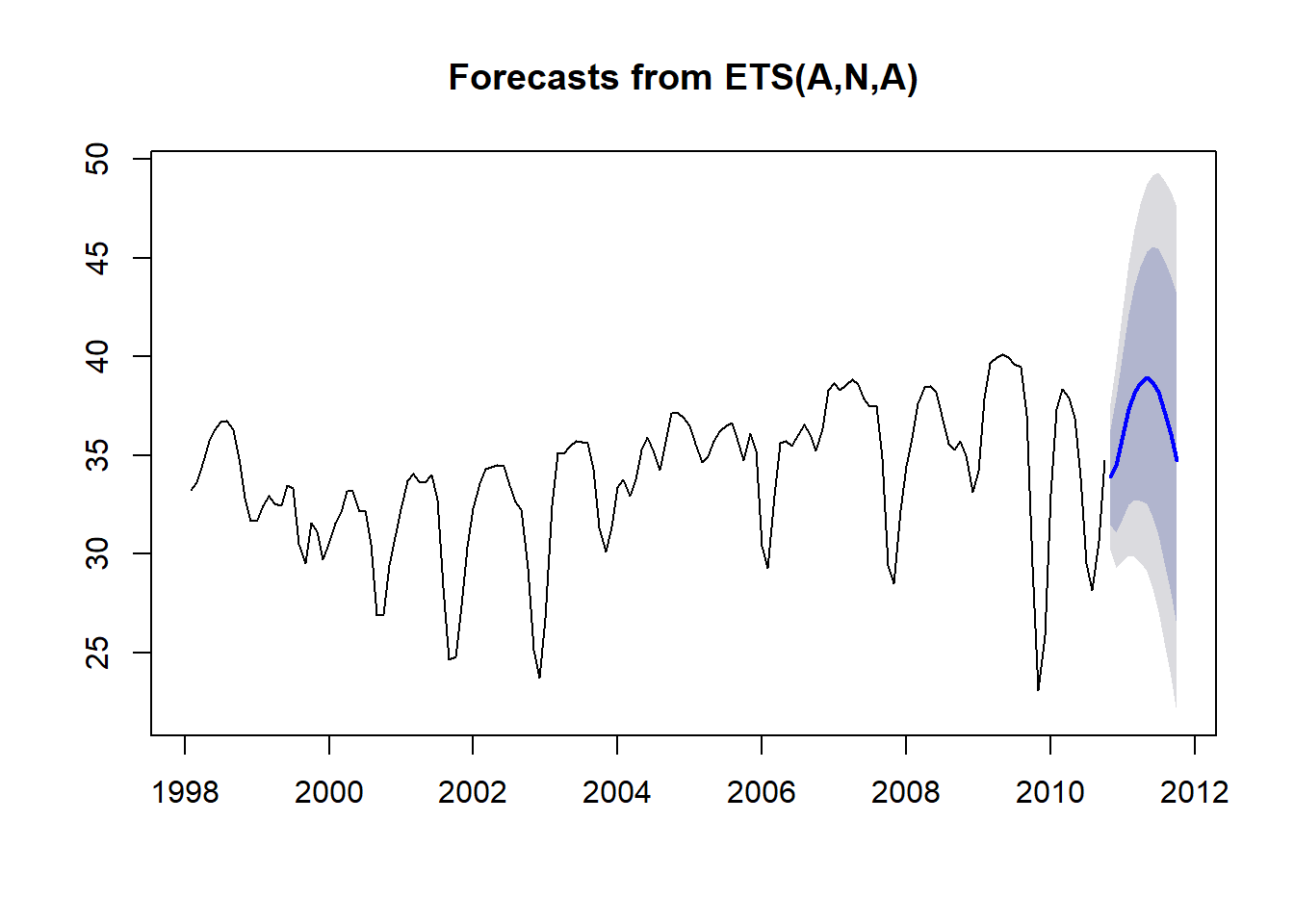 Forecasts from ETS(A,N,A)

50
45
40
35
30
25

1998
2000
2002
2004
2006
2008
2010
2012